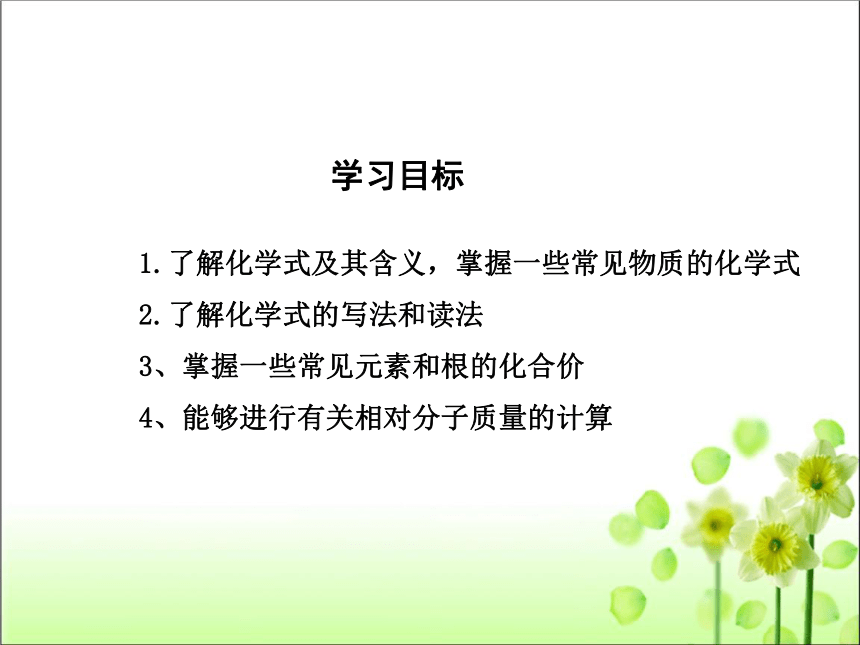 学习目标

1.了解化学式及其含义，掌握一些常见物质的化学式

2.了解化学式的写法和读法

3、掌握一些常见元素和根的化合价

4、能够进行有关相对分子质量的计算